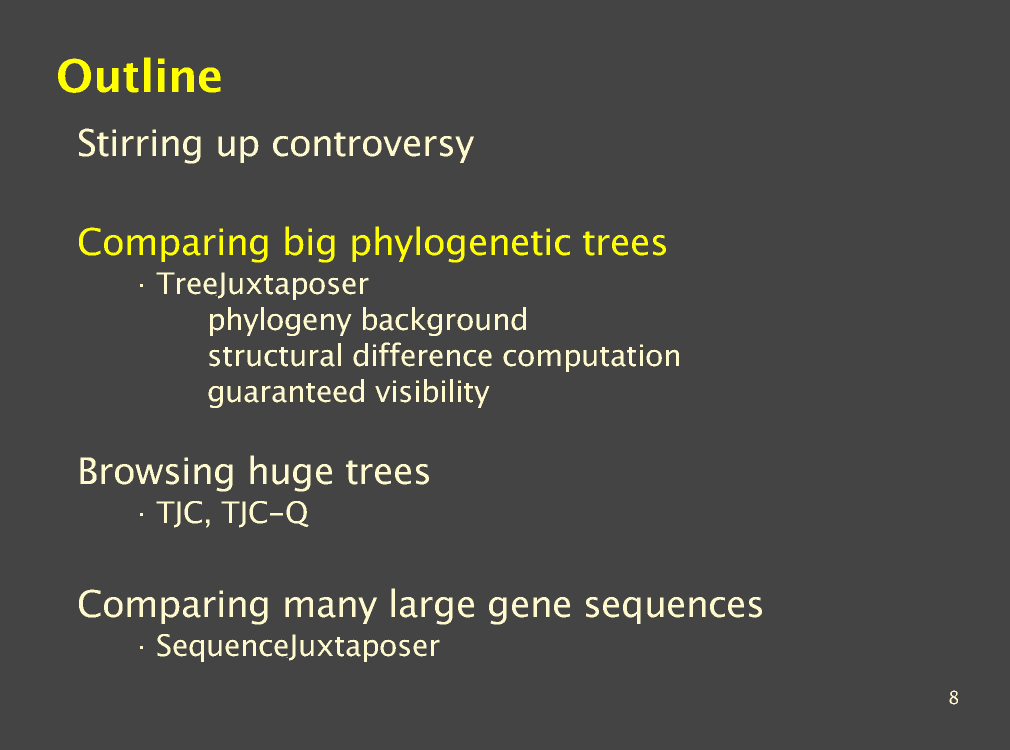 Outline

Stirring up controversy

Comparing big phylogenetic trees

· TreeJuxtaposer

phylogeny background

structural difference computation

guaranteed visibility

Browsing huge trees

· TJC, TJC-Q

Comparing many large gene sequences

· SequenceJuxtaposer

8